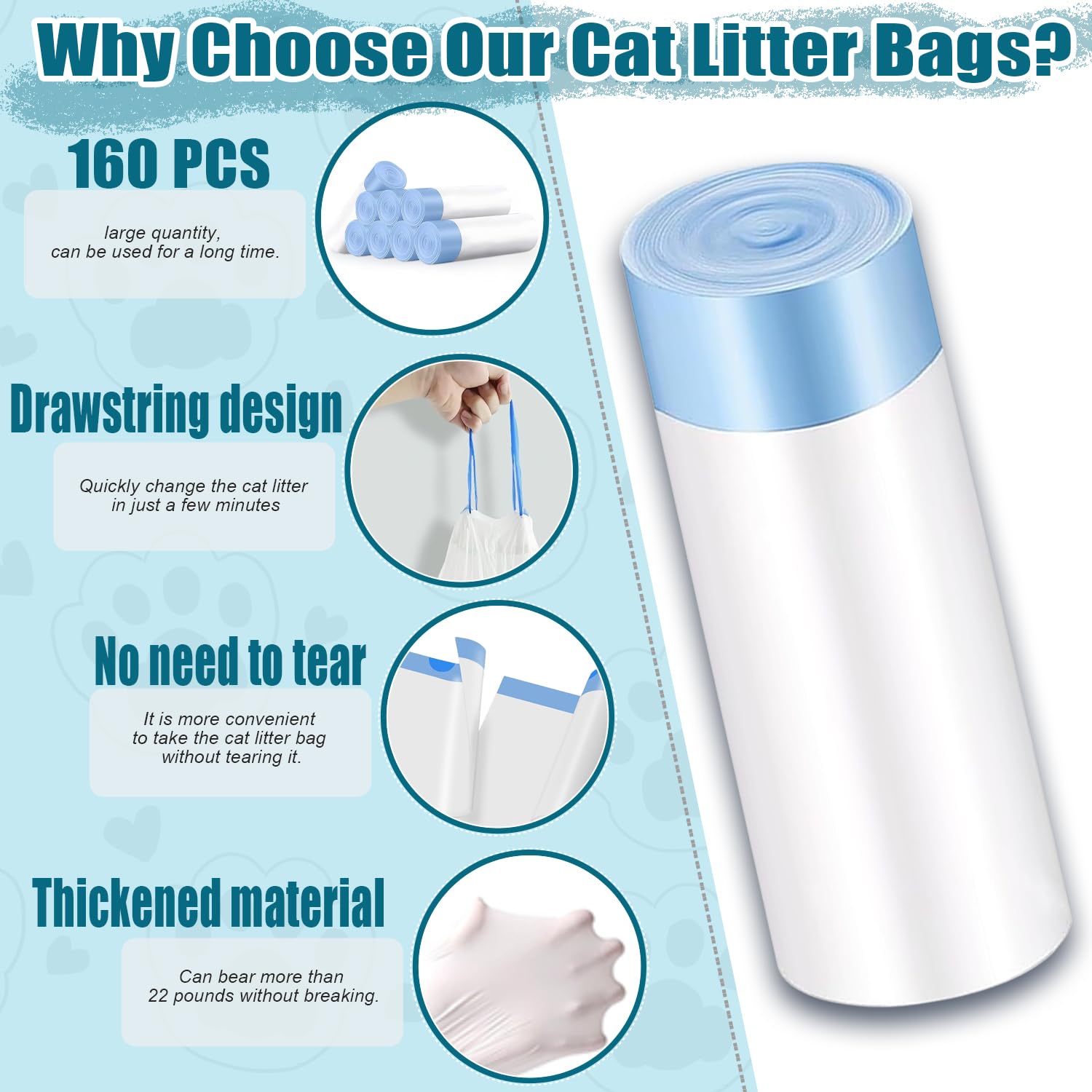 Why Choose Our Cat Litter Bags?

160 PCS

large quantity, can be used for a long time.

Drawstring design

Quickly change the cat litter in just a few minutes

No need to tear

It is more convenient to take the cat litter bag without tearing it.

Thickened material

Can bear more than 22 pounds without breaking.